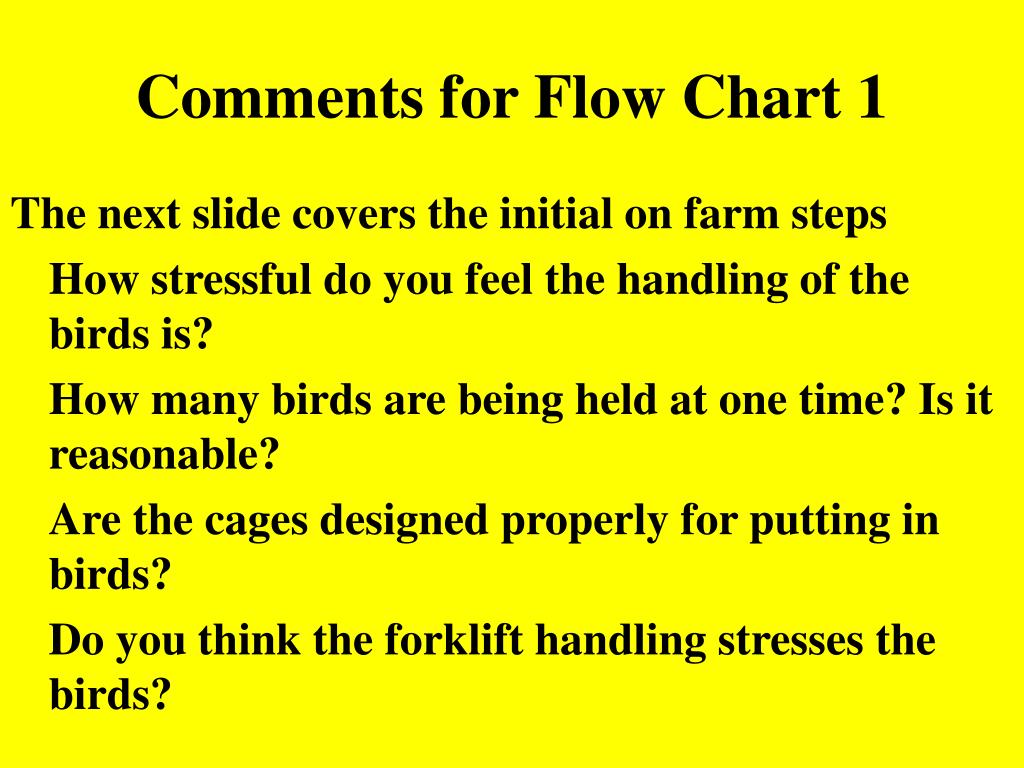 Comments for Flow Chart 1

The next slide covers the initial on farm steps

How stressful do you feel the handling of the birds is?

How many birds are being held at one time? Is it reasonable?

Are the cages designed properly for putting in birds?

Do you think the forklift handling stresses the birds?